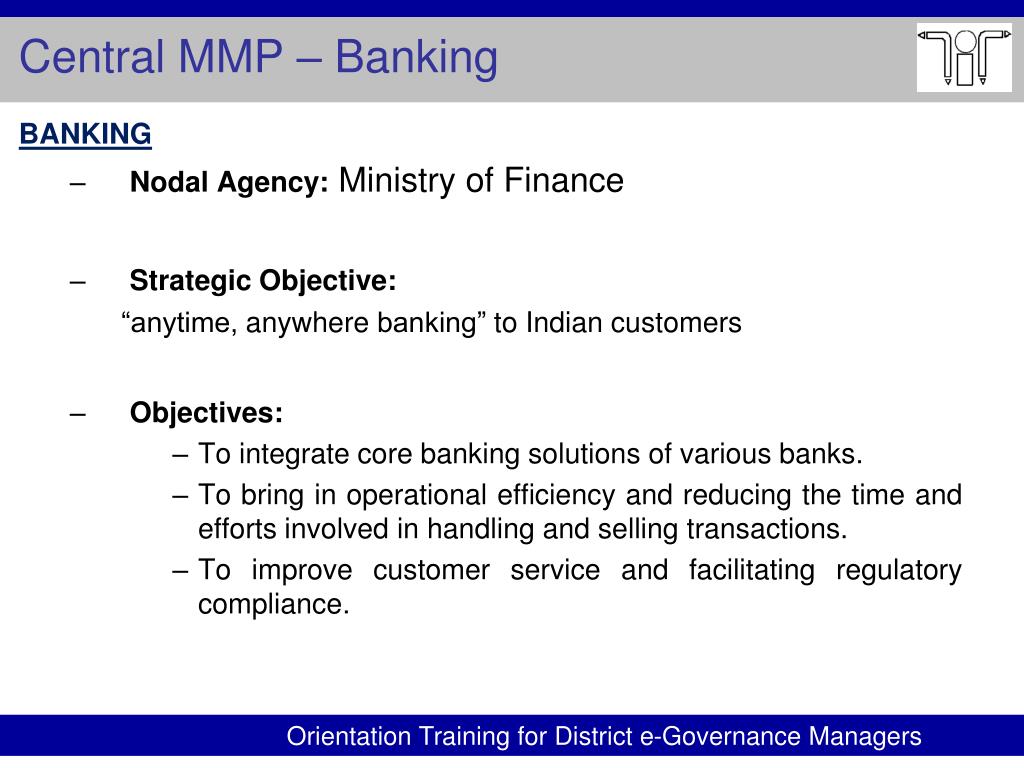 Central MMP – Banking

BANKING

– Nodal Agency: Ministry of Finance

– Strategic Objective:

“anytime, anywhere banking” to Indian customers

– Objectives:

– To integrate core banking solutions of various banks.

– To bring in operational efficiency and reducing the time and efforts involved in handling and selling transactions.

– To improve customer service and facilitating regulatory compliance.

Orientation Training for District e-Governance Managers